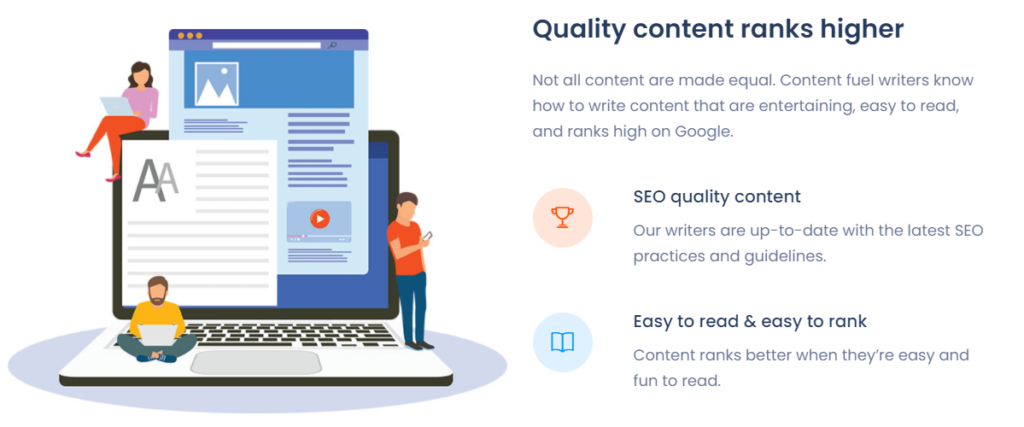 AA

Quality content ranks higher

Not all content are made equal. Content fuel writers know how to write content that are entertaining, easy to read, and ranks high on Google.

SEO quality content

Our writers are up-to-date with the latest SEO practices and guidelines.

Easy to read & easy to rank

Content ranks better when they're easy and fun to read.